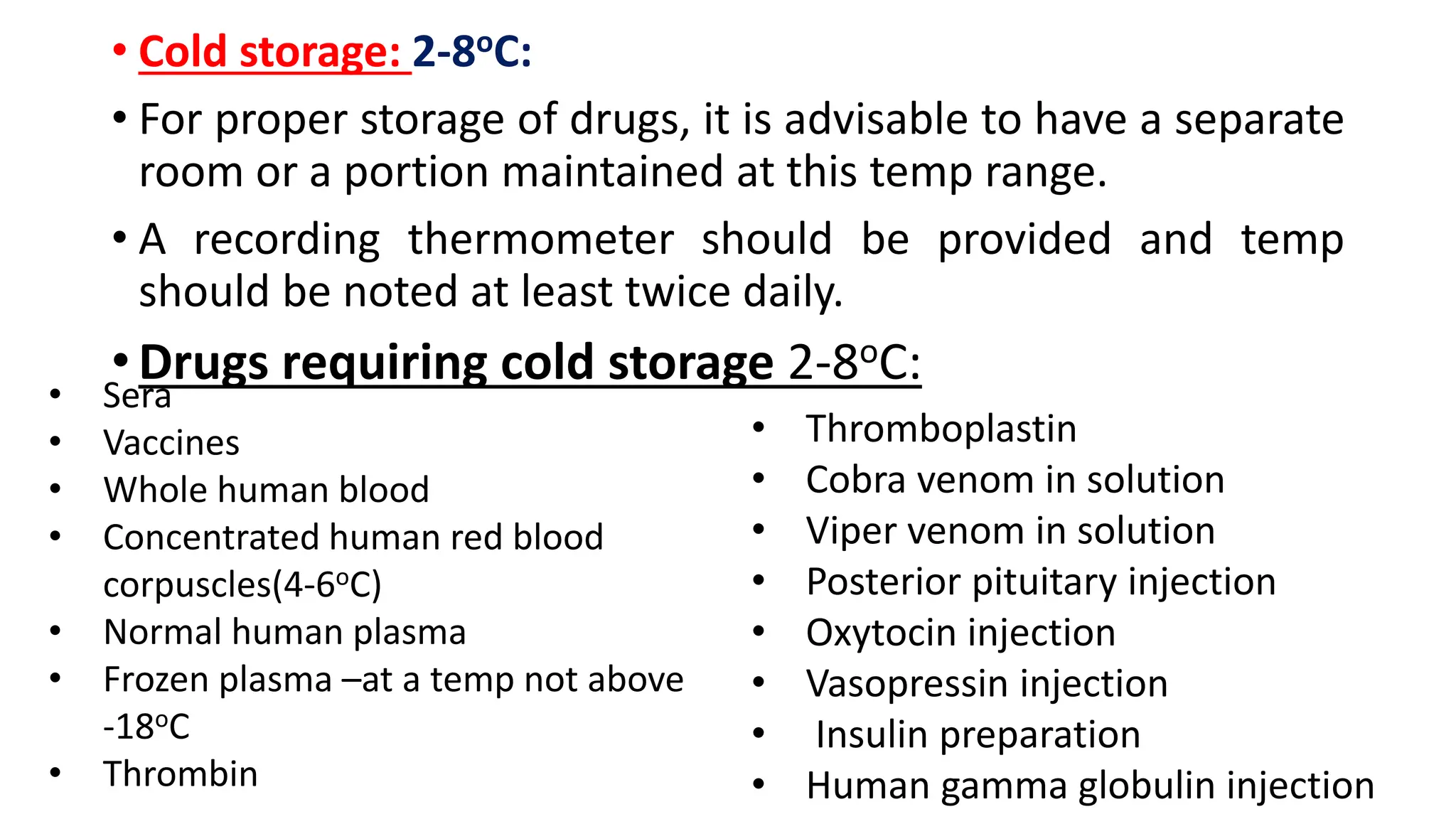 • Cold storage: 2-8ºC:

• For proper storage of drugs, it is advisable to have a separate room or a portion maintained at this temp range.

• A recording thermometer should be provided and temp should be noted at least twice daily.

• Drugs requiring cold storage 2-8ºC:

• Sera
• Vaccines
• Whole human blood
• Concentrated human red blood corpuscles(4-6ºC)
• Normal human plasma
• Frozen plasma –at a temp not above -18ºC
• Thrombin

• Thromboplastin
• Cobra venom in solution
• Viper venom in solution
• Posterior pituitary injection
• Oxytocin injection
• Vasopressin injection
• Insulin preparation
• Human gamma globulin injection